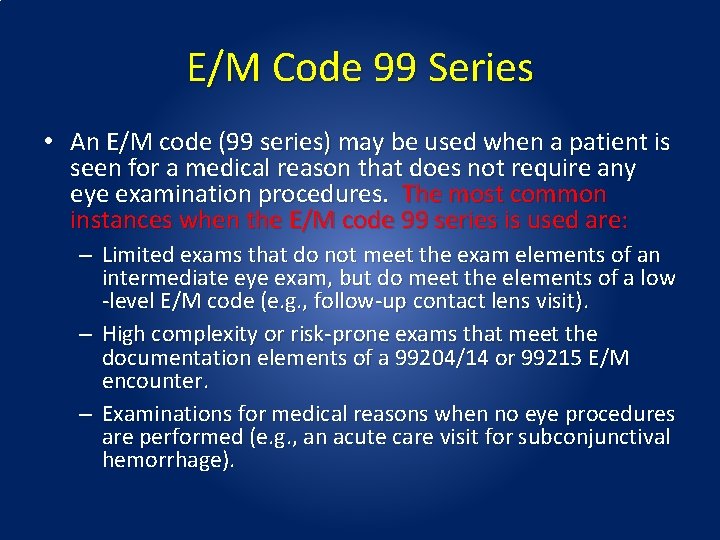 E/M Code 99 Series

• An E/M code (99 series) may be used when a patient is seen for a medical reason that does not require any eye examination procedures. The most common instances when the E/M code 99 series is used are:

– Limited exams that do not meet the exam elements of an intermediate eye exam, but do meet the elements of a low -level E/M code (e.g., follow-up contact lens visit).

– High complexity or risk-prone exams that meet the documentation elements of a 99204/14 or 99215 E/M encounter.

– Examinations for medical reasons when no eye procedures are performed (e.g., an acute care visit for subconjunctival hemorrhage).